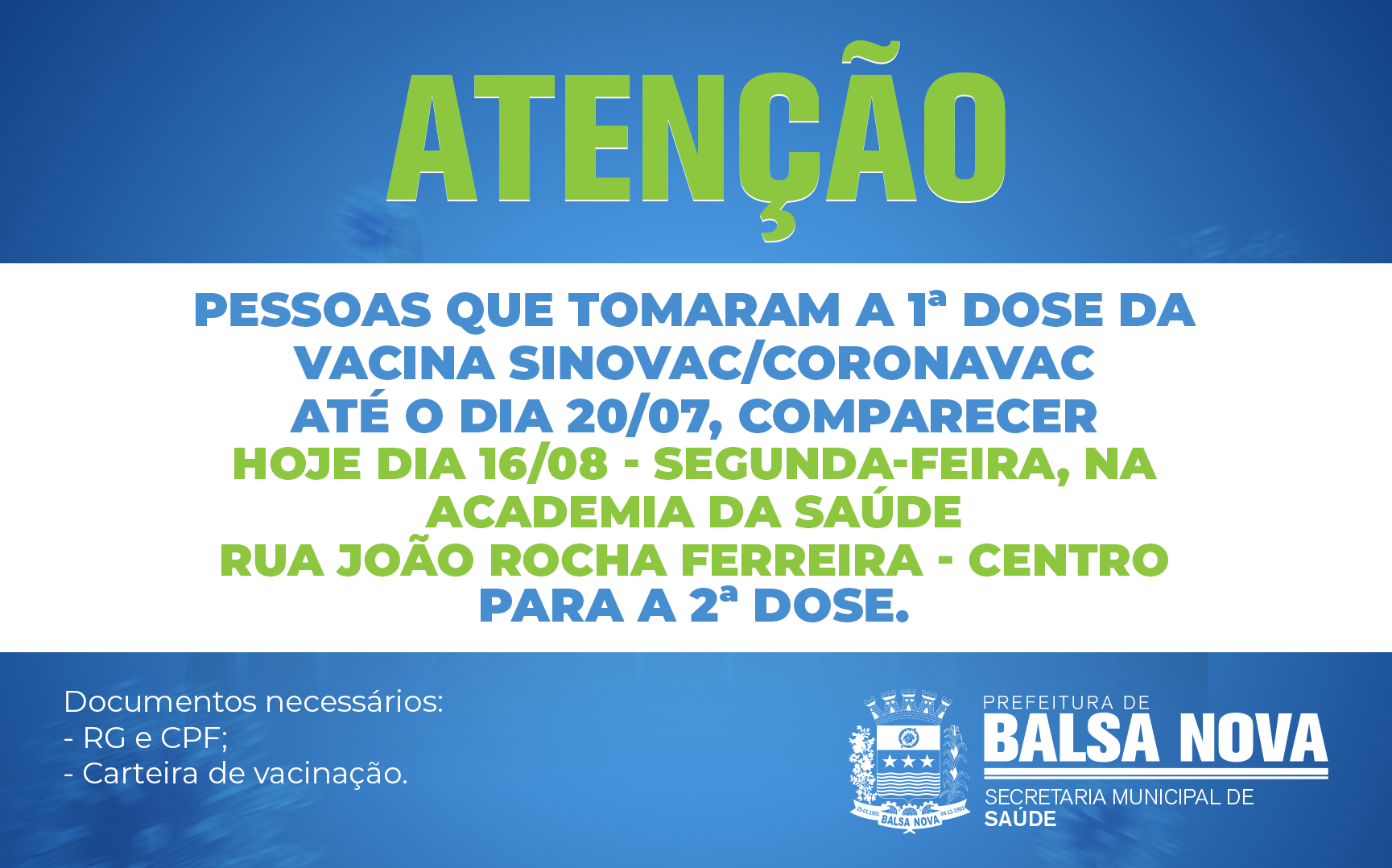 ATENÇÃO

PESSOAS QUE TOMARAM A 1ª DOSE DA VACINA SINOVAC/CORONAVAC ATÉ O DIA 20/07, COMPARECER HOJE DIA 16/08 - SEGUNDA-FEIRA, NA ACADEMIA DA SAÚDE RUA JOÃO ROCHA FERREIRA - CENTRO PARA A 2ª DOSE.

Documentos necessários:
- RG e CPF;
- Carteira de vacinação.

25-01-1961 BALSA NOVA 04-11-1961

PREFEITURA DE
BALSA NOVA
SECRETARIA MUNICIPAL DE
SAÚDE